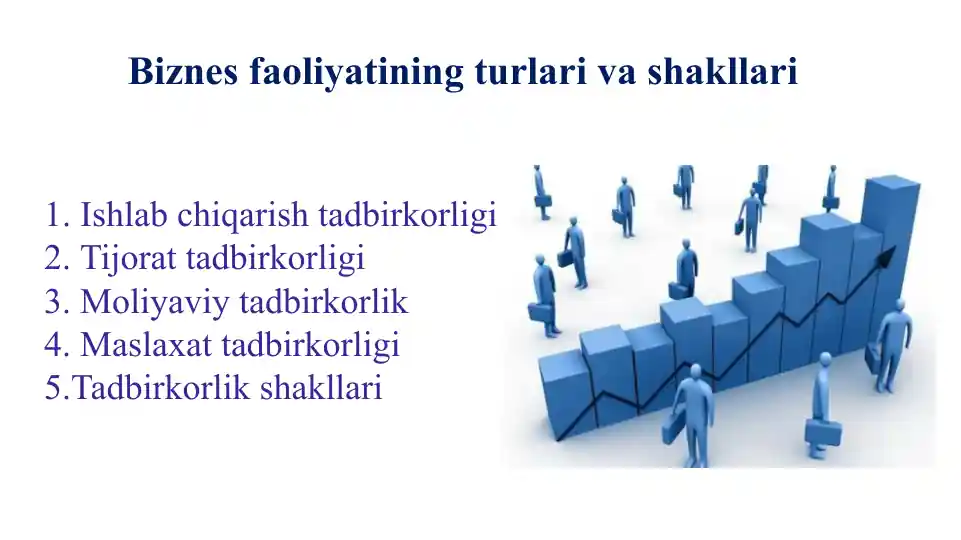 Biznes faoliyatining turlari va shakllari

1. Ishlab chiqarish tadbirkorligi
2. Tijorat tadbirkorligi
3. Moliyaviy tadbirkorlik
4. Maslaxat tadbirkorligi
5.Tadbirkorlik shakllari